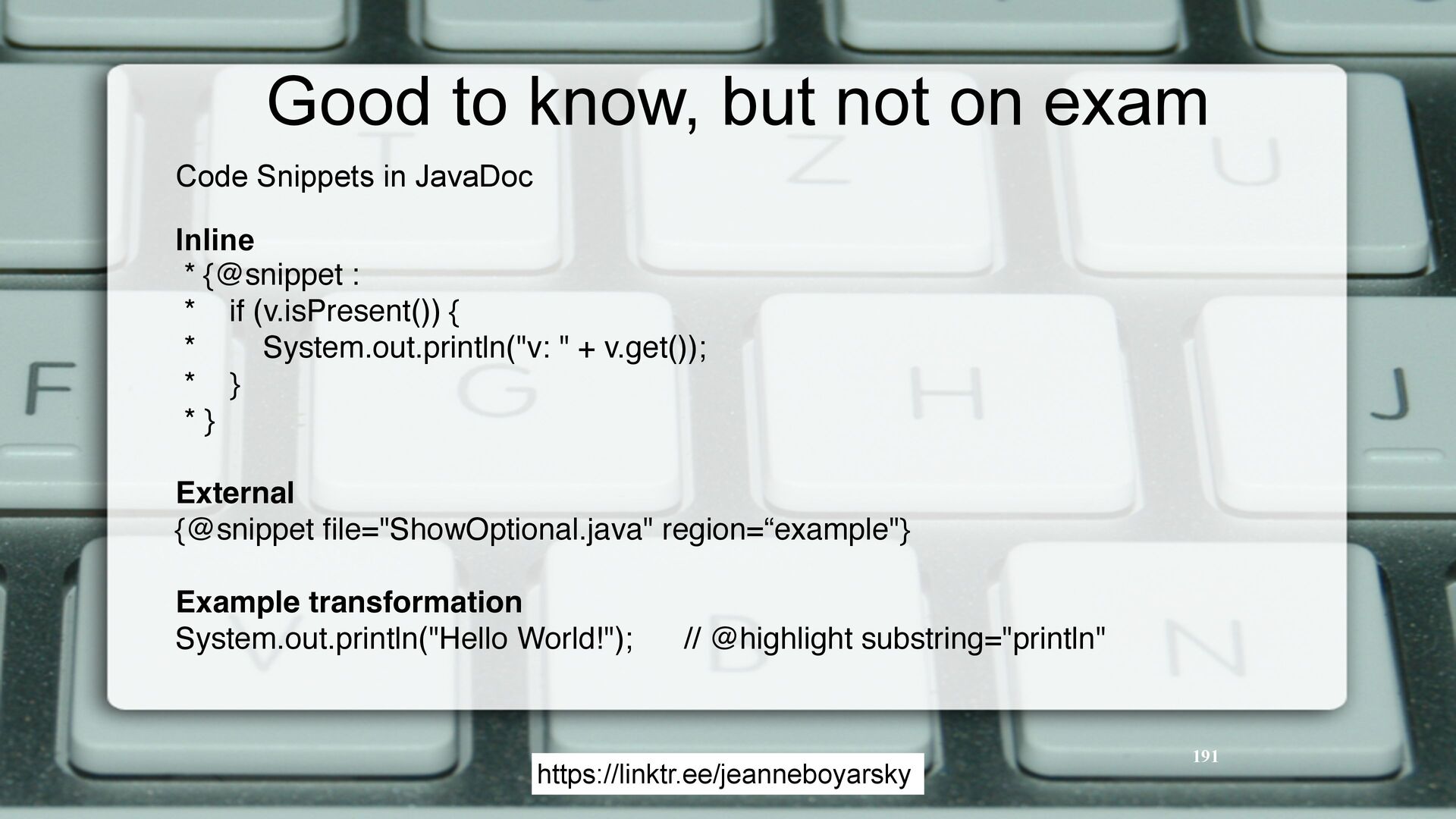 Good to know, but not on exam

Code Snippets in JavaDoc

**Inline**
* {@snippet :
*    if (v.isPresent()) {
*        System.out.println("v: " + v.get());
*    }
* }

**External**
{@snippet file="ShowOptional.java" region=“example"}

**Example transformation**
System.out.println("Hello World!");      // @highlight substring="println"

191

https://linktr.ee/jeanneboyarsky